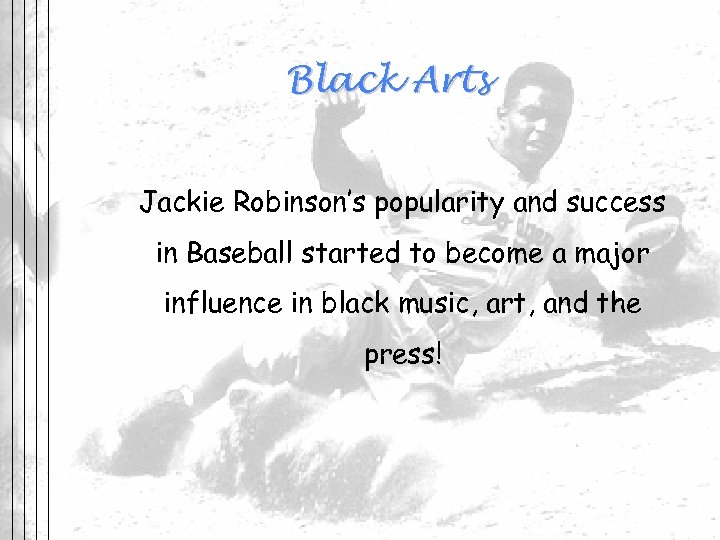 Black Arts

Jackie Robinson's popularity and success in Baseball started to become a major influence in black music, art, and the press!